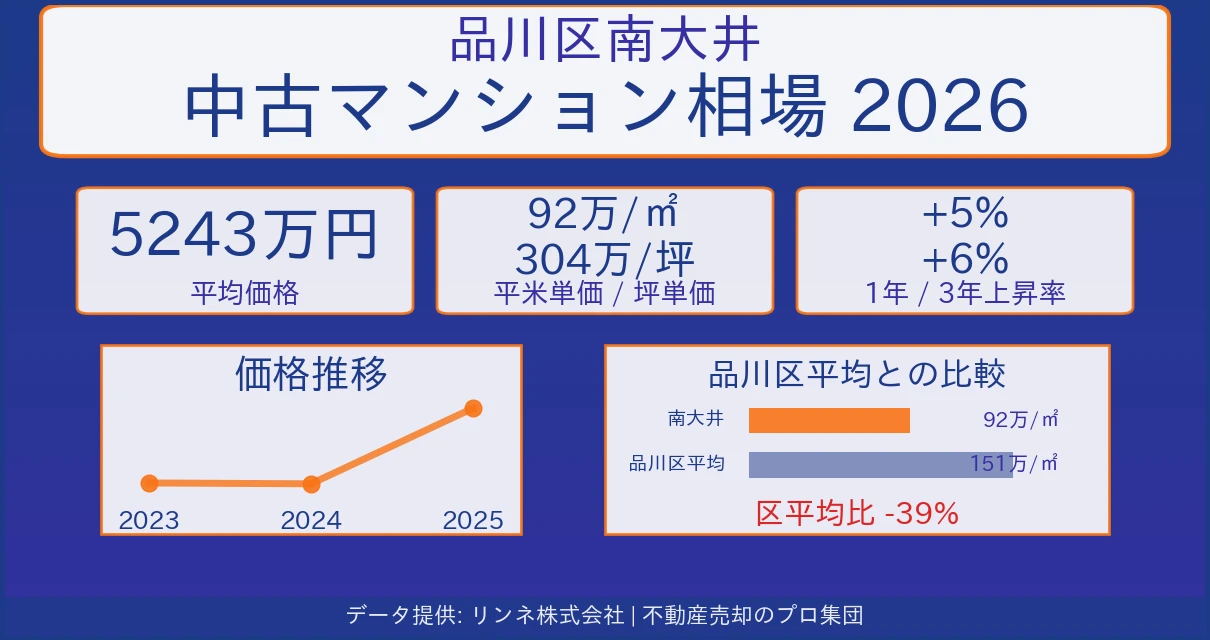 品川区南大井
中古マンション相場 2026

5243万円
平均価格

92万/㎡
304万/坪
平米単価 / 坪単価

+5%
+6%
1年 / 3年上昇率

価格推移
2023
2024
2025

品川区平均との比較
南大井 92万/㎡
品川区平均 151万/㎡
区平均比 -39%

データ提供: リンネ株式会社 | 不動産売却のプロ集団